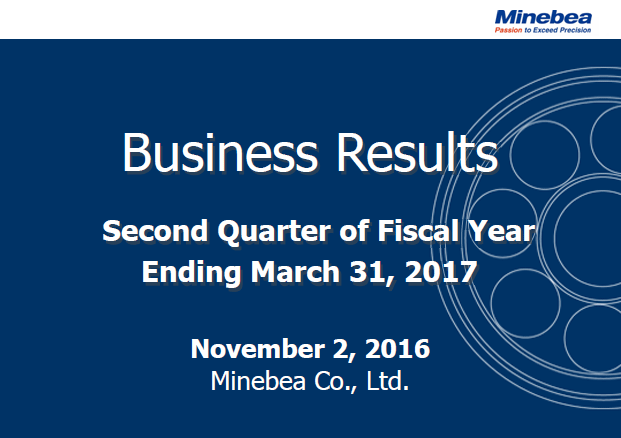 Minebea
Passion to Exceed Precision

Business Results

Second Quarter of Fiscal Year Ending March 31, 2017

November 2, 2016
Minebea Co., Ltd.